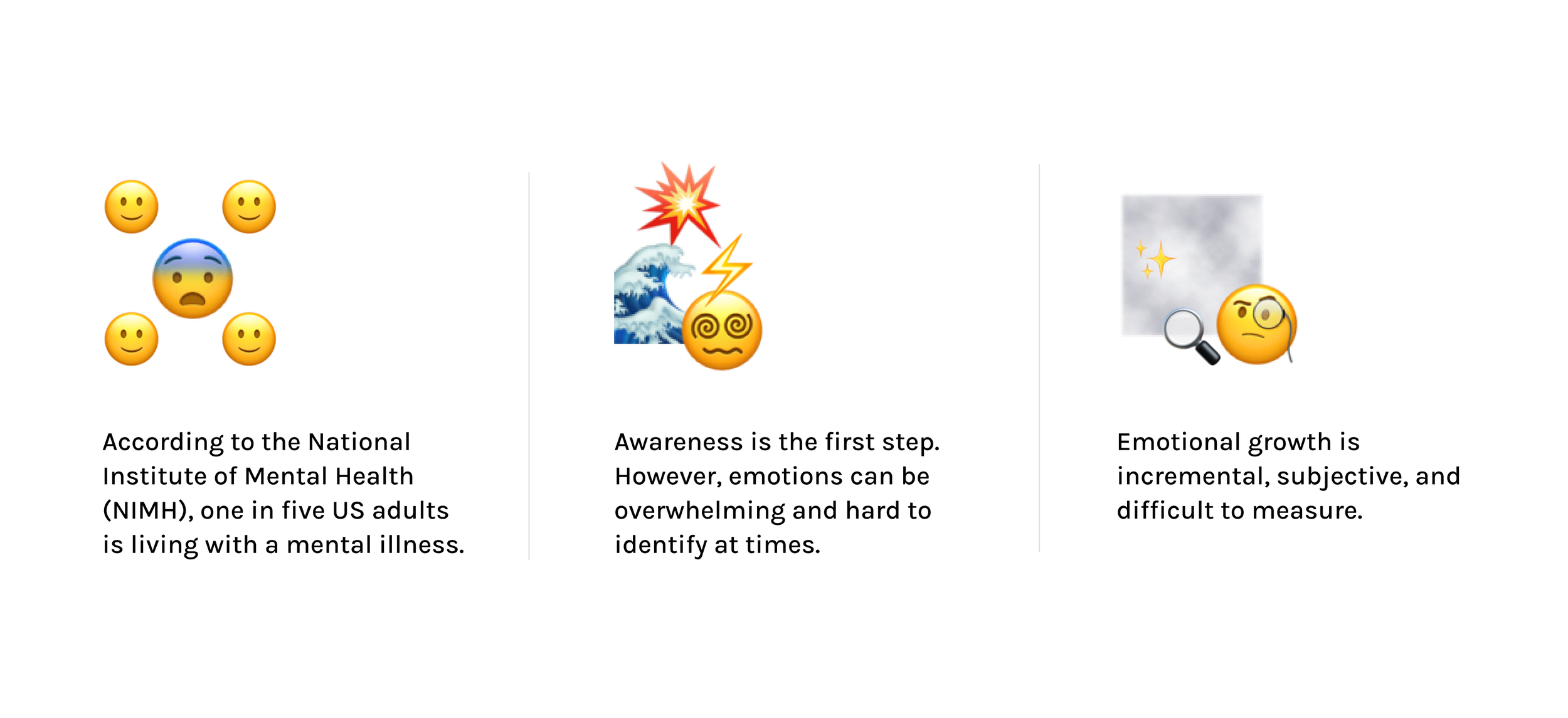 According to the National Institute of Mental Health (NIMH), one in five US adults is living with a mental illness.

Awareness is the first step. However, emotions can be overwhelming and hard to identify at times.

Emotional growth is incremental, subjective, and difficult to measure.